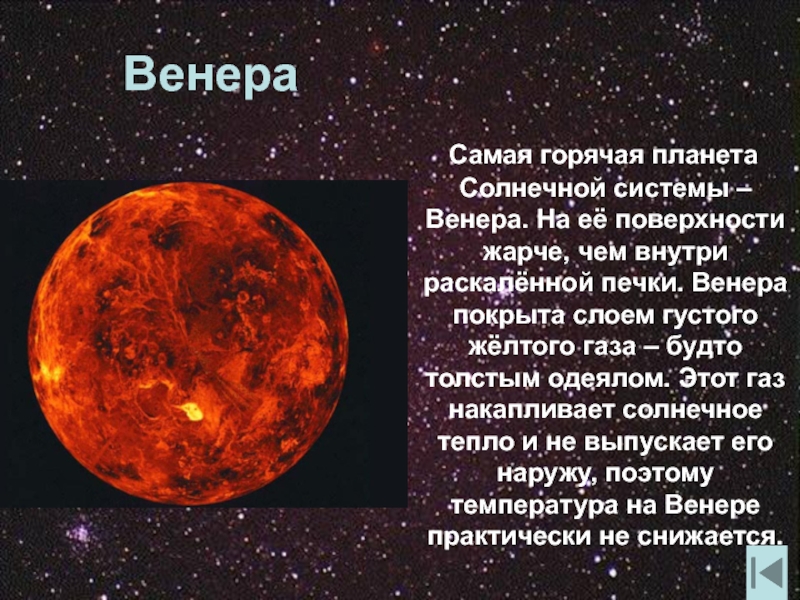 Венера

Самая горячая планета Солнечной системы – Венера. На её поверхности жарче, чем внутри раскалённой печки. Венера покрыта слоем густого жёлтого газа – будто толстым одеялом. Этот газ накапливает солнечное тепло и не выпускает его наружу, поэтому температура на Венере практически не снижается.